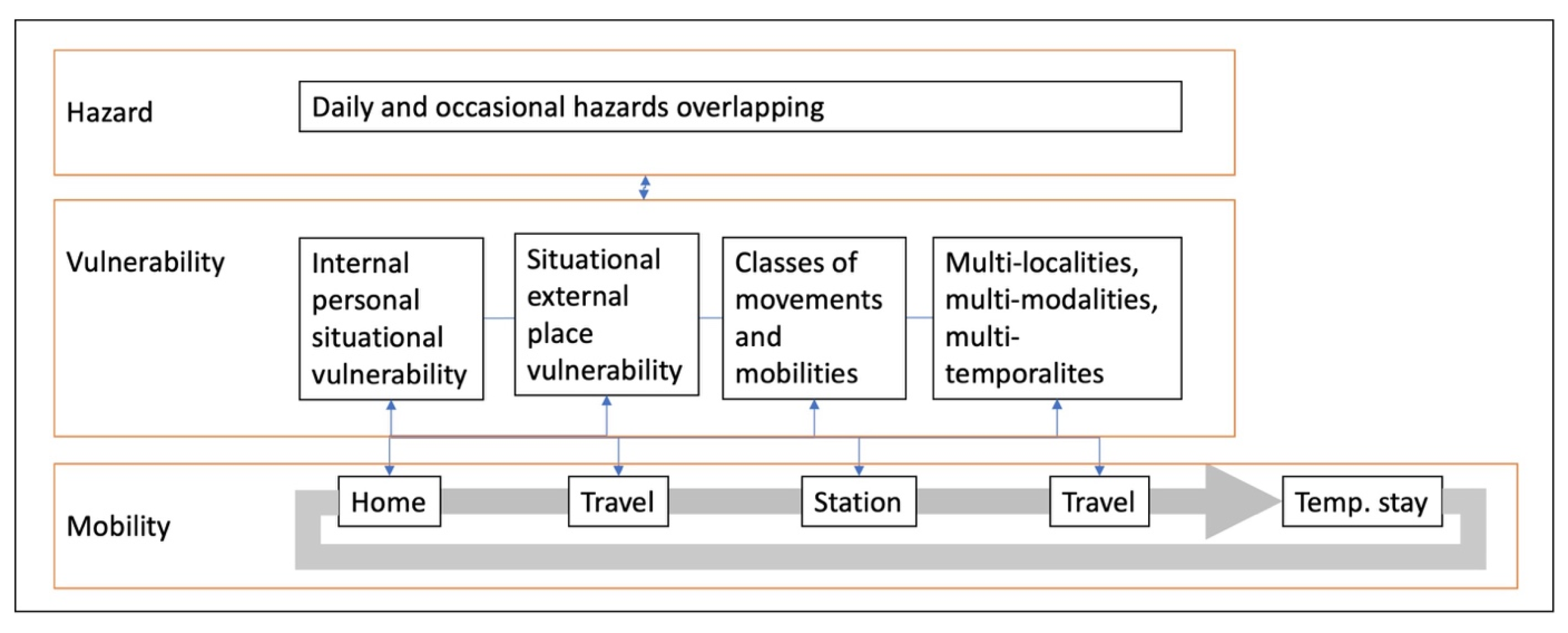 Hazard

Daily and occasional hazards overlapping

Vulnerability

Internal personal situational vulnerability

Situational external place vulnerability

Classes of movements and mobilities

Multi-localities, multi-modalities, multi-temporalites

Mobility

Home

Travel

Station

Travel

Temp. stay